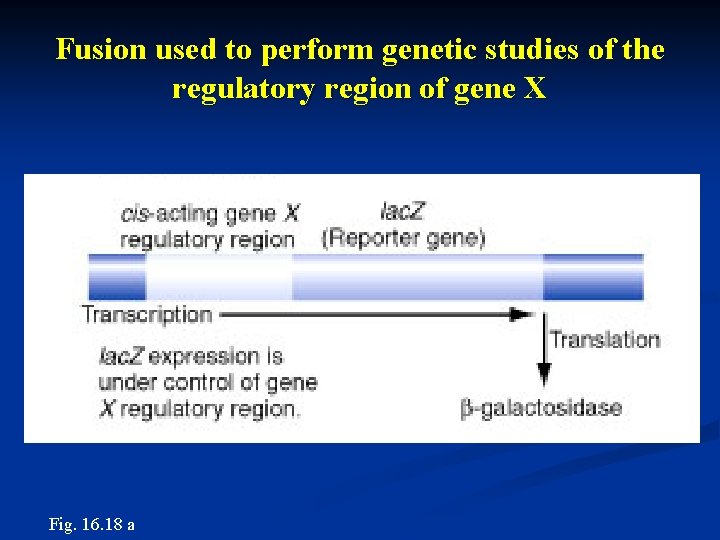 Fusion used to perform genetic studies of the regulatory region of gene X

cis-acting gene X regulatory region

lacZ (Reporter gene)

Transcription

Translation

lacZ expression is under control of gene X regulatory region.

β-galactosidase

Fig. 16.18 a